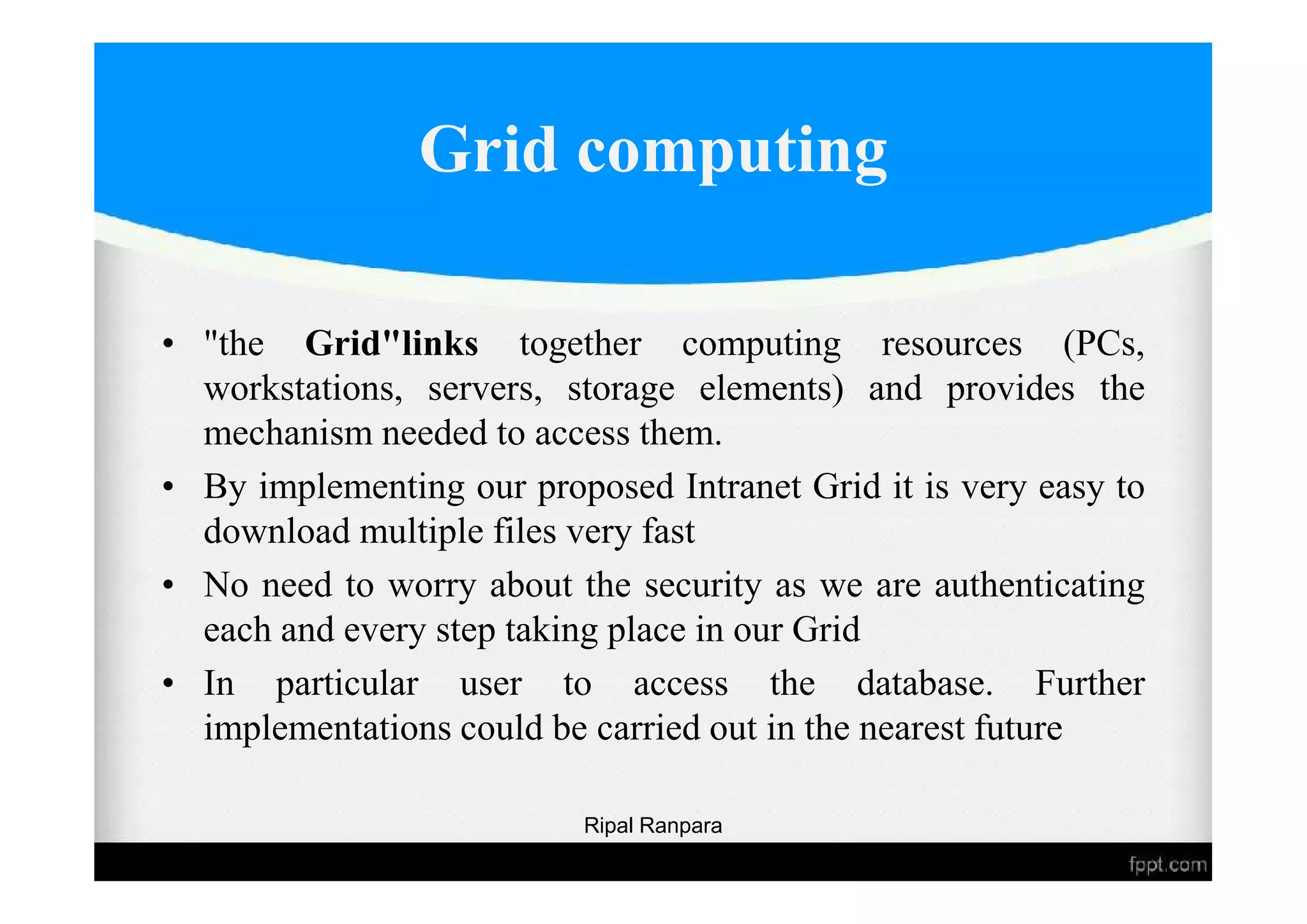 Grid computing

• "the Grid"links together computing resources (PCs, workstations, servers, storage elements) and provides the mechanism needed to access them.

• By implementing our proposed Intranet Grid it is very easy to download multiple files very fast

• No need to worry about the security as we are authenticating each and every step taking place in our Grid

• In particular user to access the database. Further implementations could be carried out in the nearest future

Ripal Ranpara

fppt.com